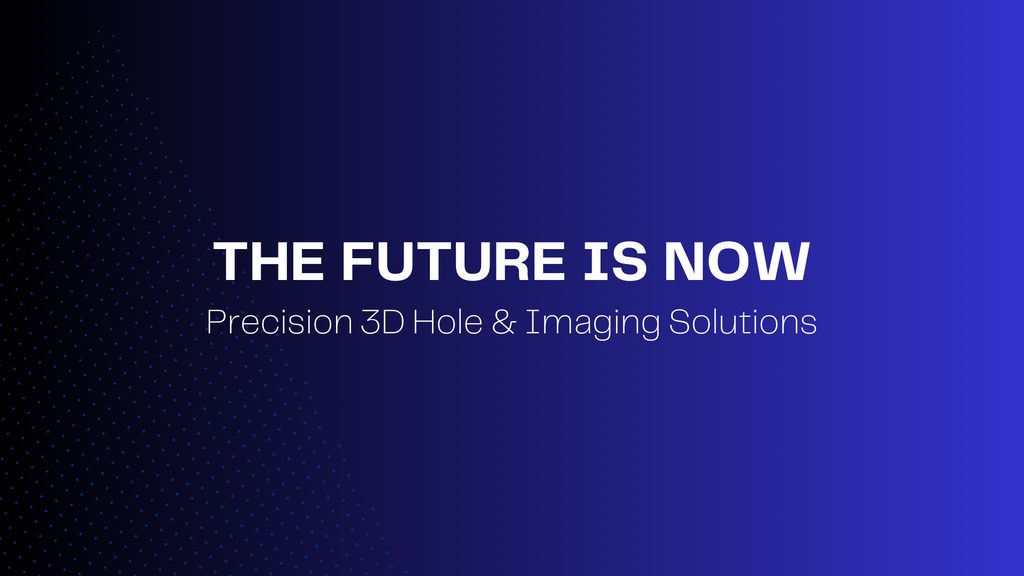 THE FUTURE IS NOW

Precision 3D Hole & Imaging Solutions